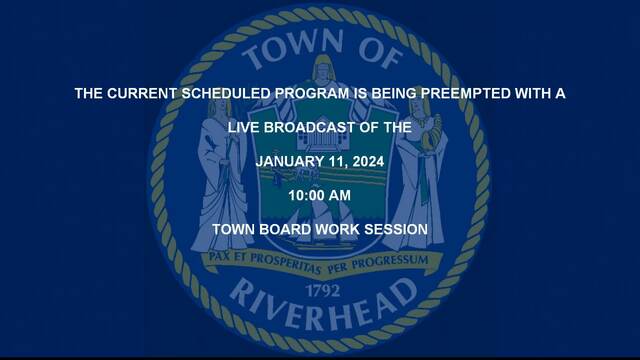 TOWN OF

THE CURRENT SCHEDULED PROGRAM IS BEING PREEMPTED WITH A

LIVE BROADCAST OF THE

JANUARY 11, 2024

10:00 AM

TOWN BOARD WORK SESSION

PAX ET PROSPERITAS PER PROGRESSUM

1792

RIVERHEAD